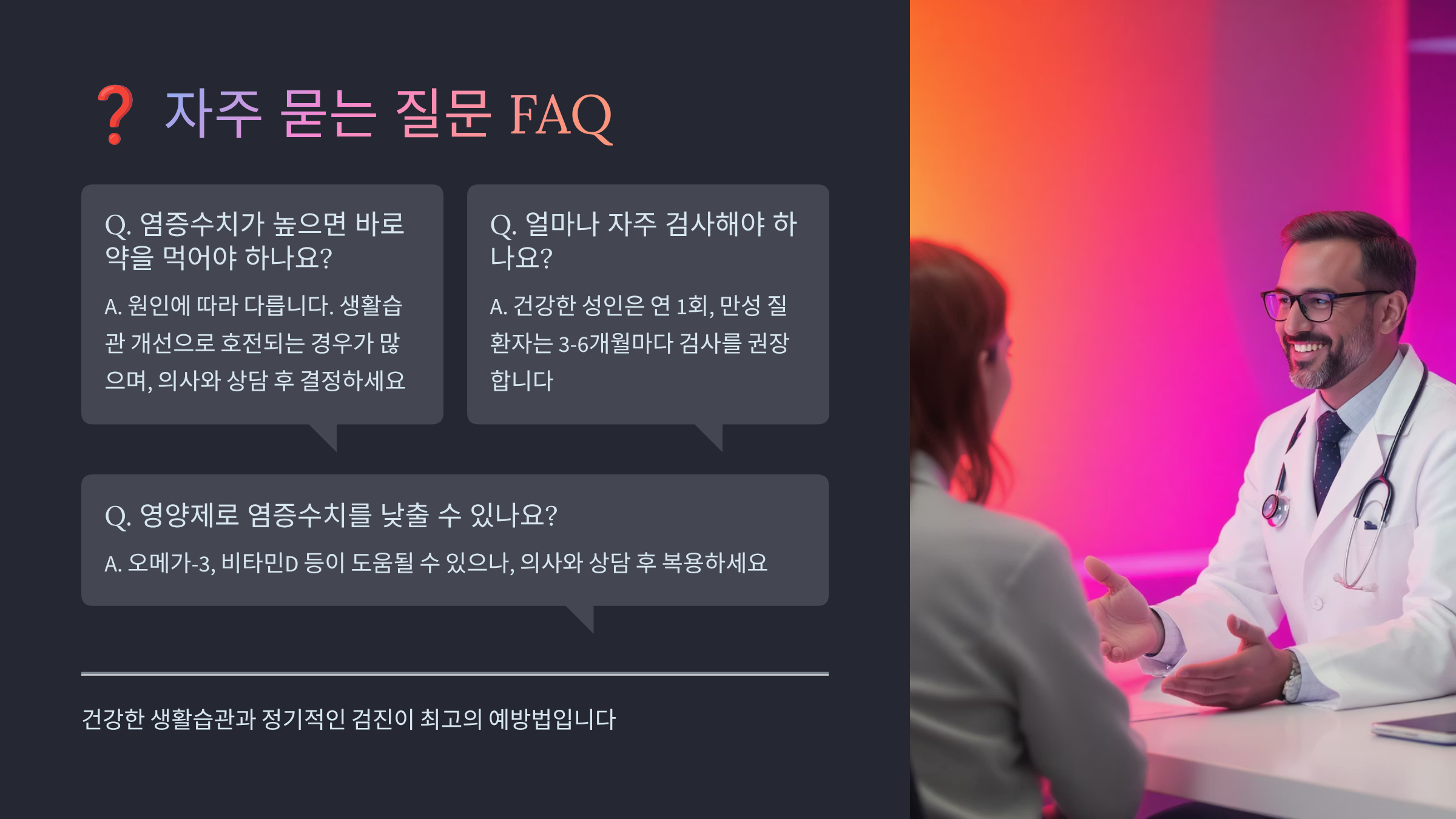 ❓ 자주 묻는 질문 FAQ

Q. 염증수치가 높으면 바로 약을 먹어야 하나요?

A. 원인에 따라 다릅니다. 생활습관 개선으로 호전되는 경우가 많으며, 의사와 상담 후 결정하세요

Q. 얼마나 자주 검사해야 하나요?

A. 건강한 성인은 연 1회, 만성 질환자는 3-6개월마다 검사를 권장합니다

Q. 영양제로 염증수치를 낮출 수 있나요?

A. 오메가-3, 비타민D 등이 도움될 수 있으나, 의사와 상담 후 복용하세요

건강한 생활습관과 정기적인 검진이 최고의 예방법입니다